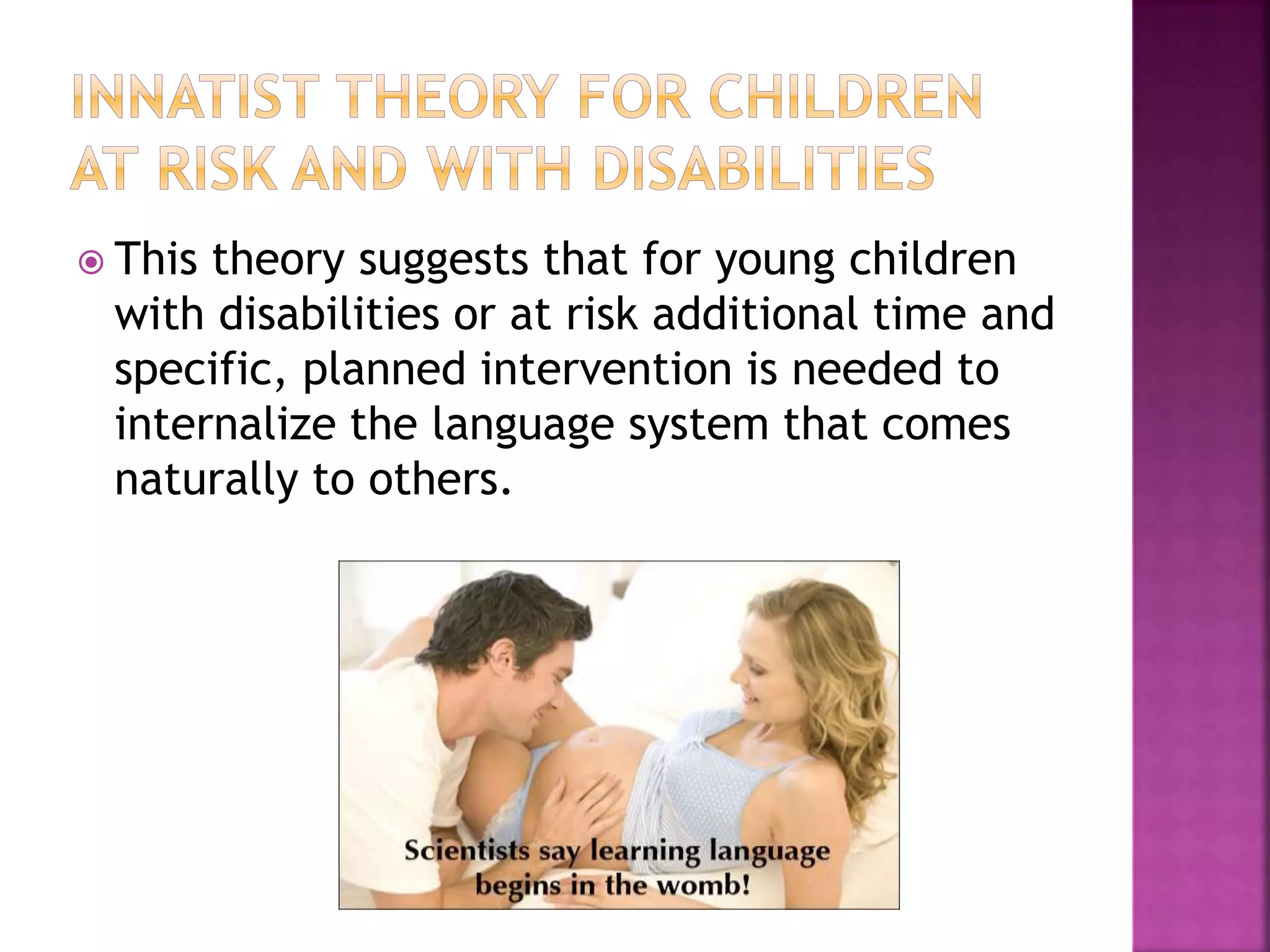 INNATIST THEORY FOR CHILDREN AT RISK AND WITH DISABILITIES

This theory suggests that for young children with disabilities or at risk additional time and specific, planned intervention is needed to internalize the language system that comes naturally to others.

Scientists say learning language begins in the womb!